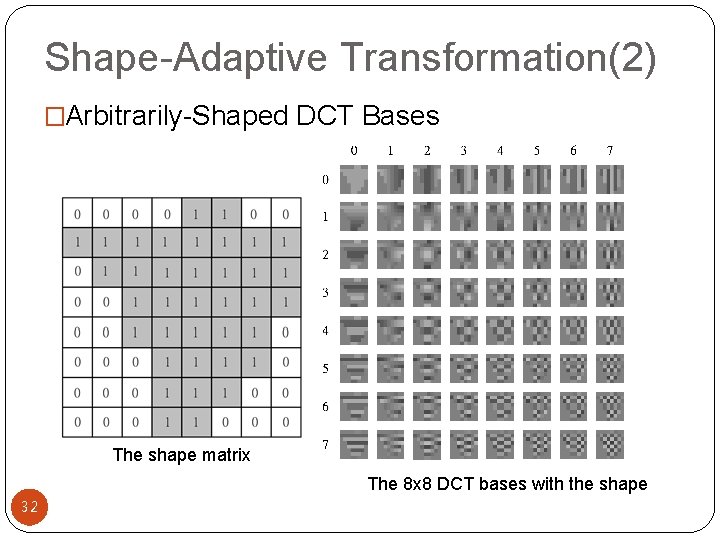 Shape-Adaptive Transformation(2)

□Arbitrarily-Shaped DCT Bases

| 0 | 0 | 0 | 0 | 1 | 1 | 0 | 0 |
|---|---|---|---|---|---|---|---|
| 1 | 1 | 1 | 1 | 1 | 1 | 1 | 1 |
| 0 | 1 | 1 | 1 | 1 | 1 | 1 | 1 |
| 0 | 0 | 1 | 1 | 1 | 1 | 1 | 1 |
| 0 | 0 | 1 | 1 | 1 | 1 | 1 | 0 |
| 0 | 0 | 0 | 1 | 1 | 1 | 1 | 0 |
| 0 | 0 | 0 | 1 | 1 | 1 | 0 | 0 |
| 0 | 0 | 0 | 1 | 1 | 0 | 0 | 0 |

The shape matrix

0 1 2 3 4 5 6 7

0
1
2
3
4
5
6
7

The 8x8 DCT bases with the shape

32